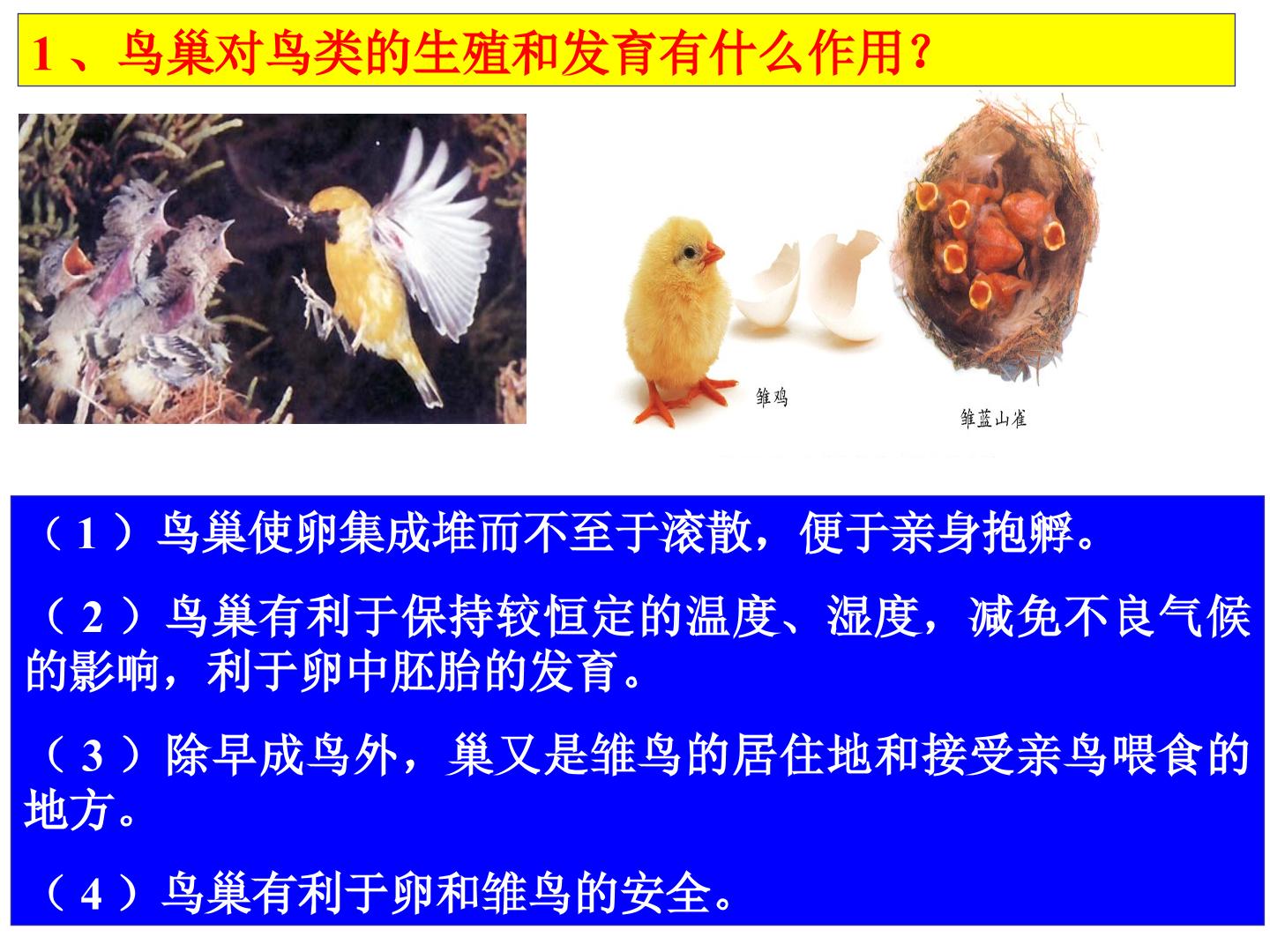 1、鸟巢对鸟类的生殖和发育有什么作用？

雏鸡

雏蓝山雀

（1）鸟巢使卵集成堆而不至于滚散，便于亲身抱孵。

（2）鸟巢有利于保持较恒定的温度、湿度，减免不良气候的影响，利于卵中胚胎的发育。

（3）除早成鸟外，巢又是雏鸟的居住地和接受亲鸟喂食的地方。

（4）鸟巢有利于卵和雏鸟的安全。